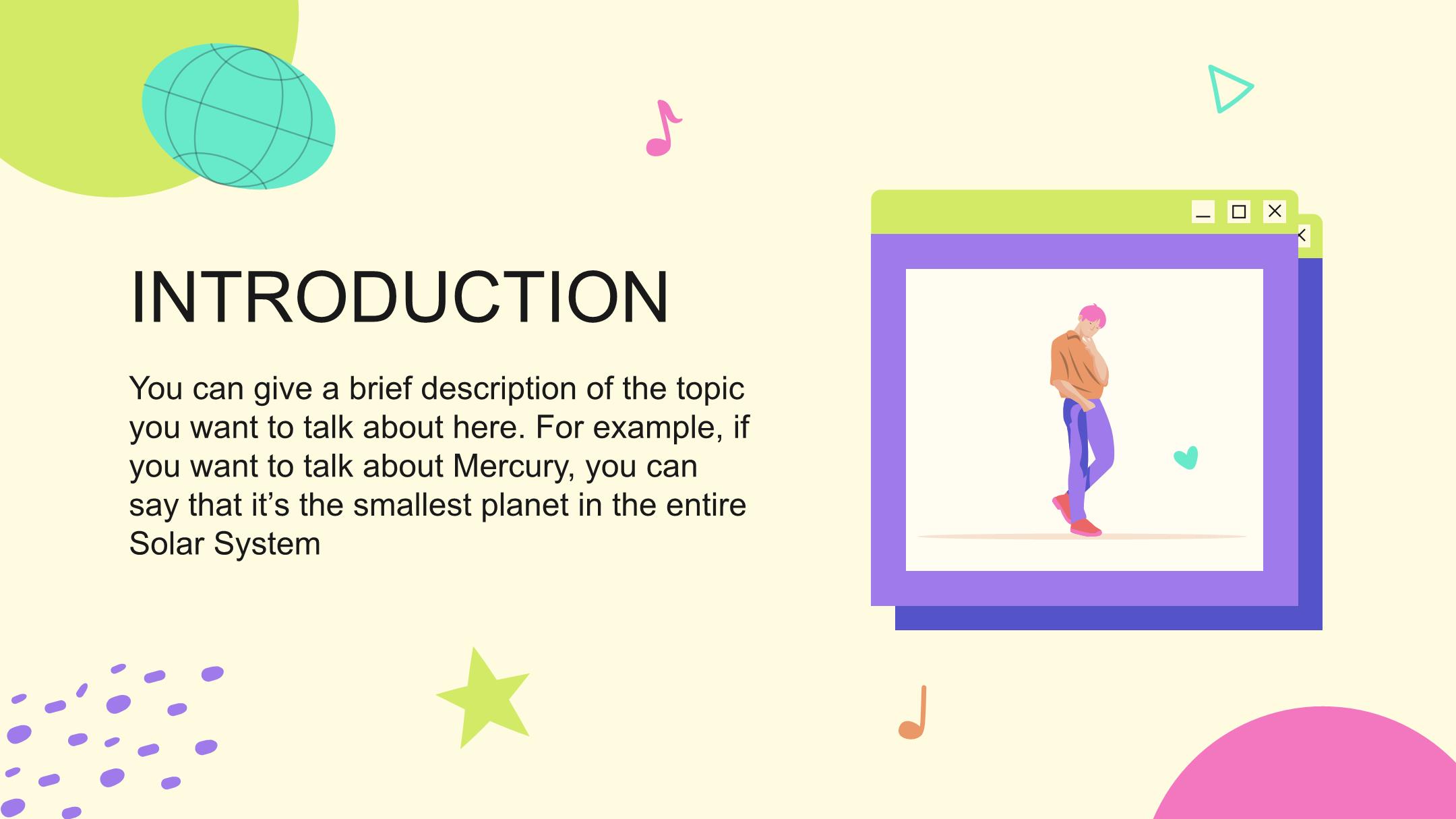 INTRODUCTION

You can give a brief description of the topic you want to talk about here. For example, if you want to talk about Mercury, you can say that it’s the smallest planet in the entire Solar System